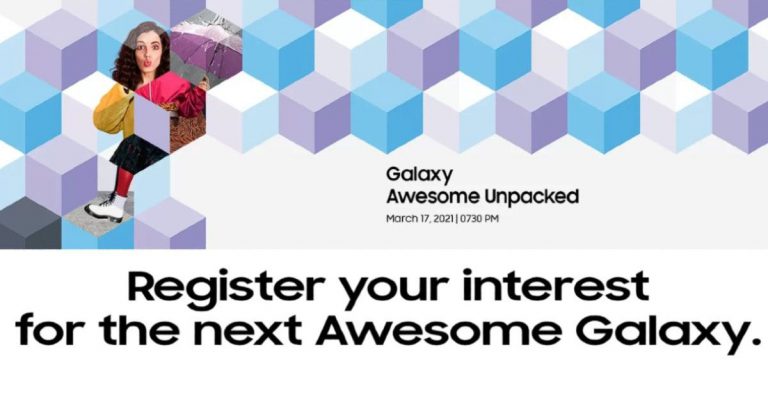 Galaxy
Awesome Unpacked
March 17, 2021 | 0730 PM

Register your interest for the next Awesome Galaxy.